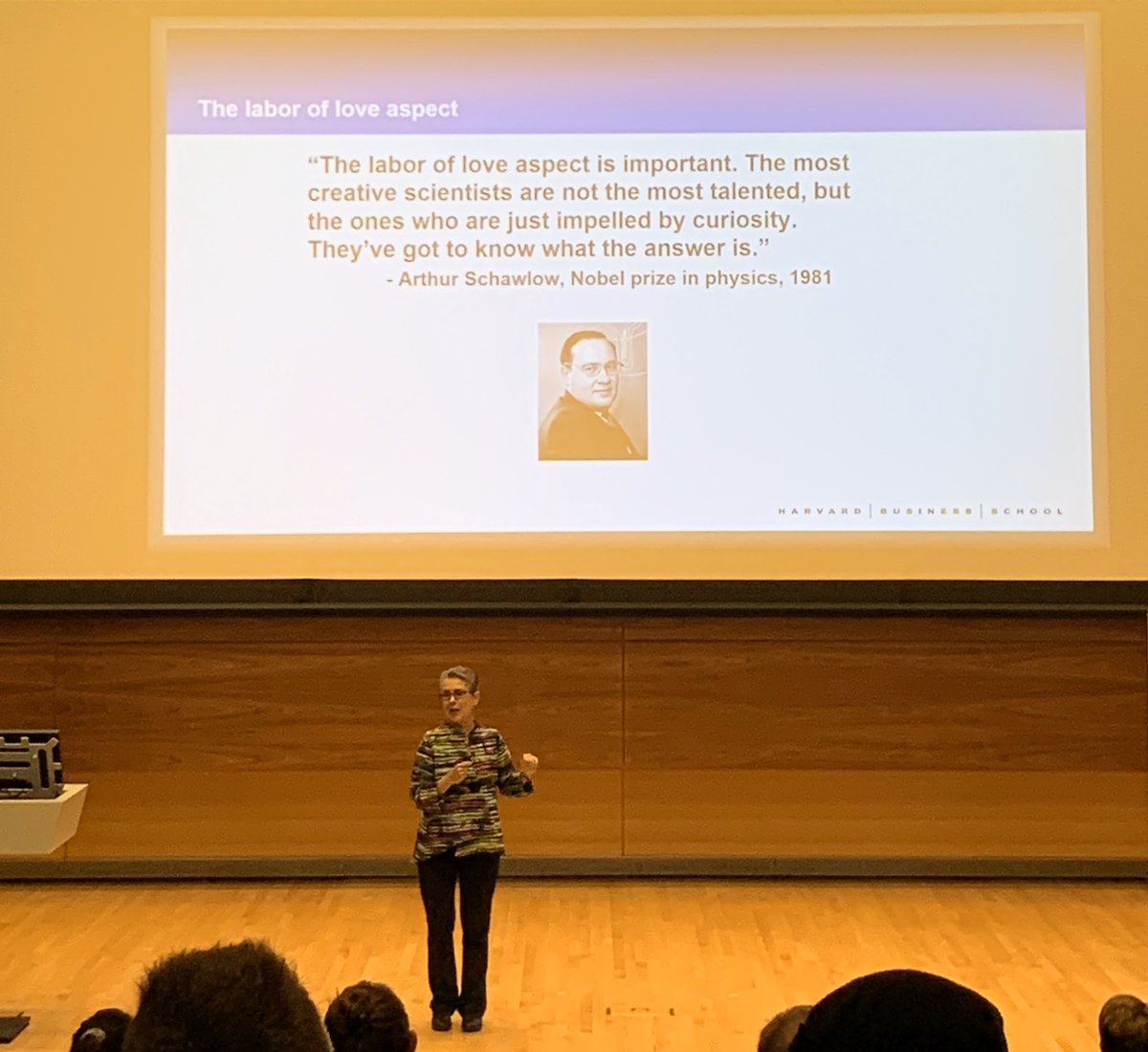 The labor of love aspect

"The labor of love aspect is important. The most creative scientists are not the most talented, but the ones who are just impelled by curiosity. They've got to know what the answer is."
- Arthur Schawlow, Nobel prize in physics, 1981

HARVARD | BUSINESS | SCHOOL